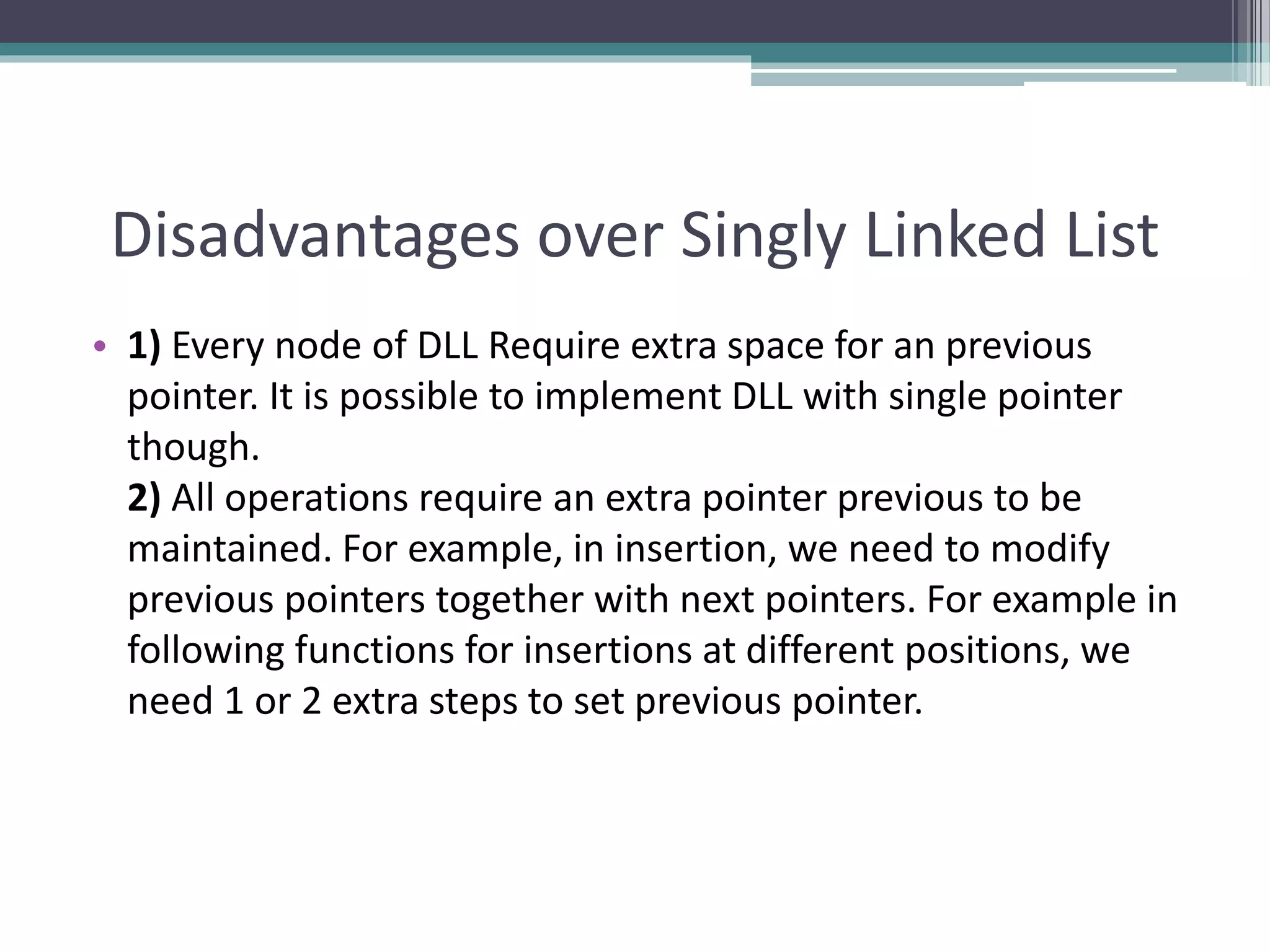 Disadvantages over Singly Linked List

• 1) Every node of DLL Require extra space for an previous pointer. It is possible to implement DLL with single pointer though.
2) All operations require an extra pointer previous to be maintained. For example, in insertion, we need to modify previous pointers together with next pointers. For example in following functions for insertions at different positions, we need 1 or 2 extra steps to set previous pointer.